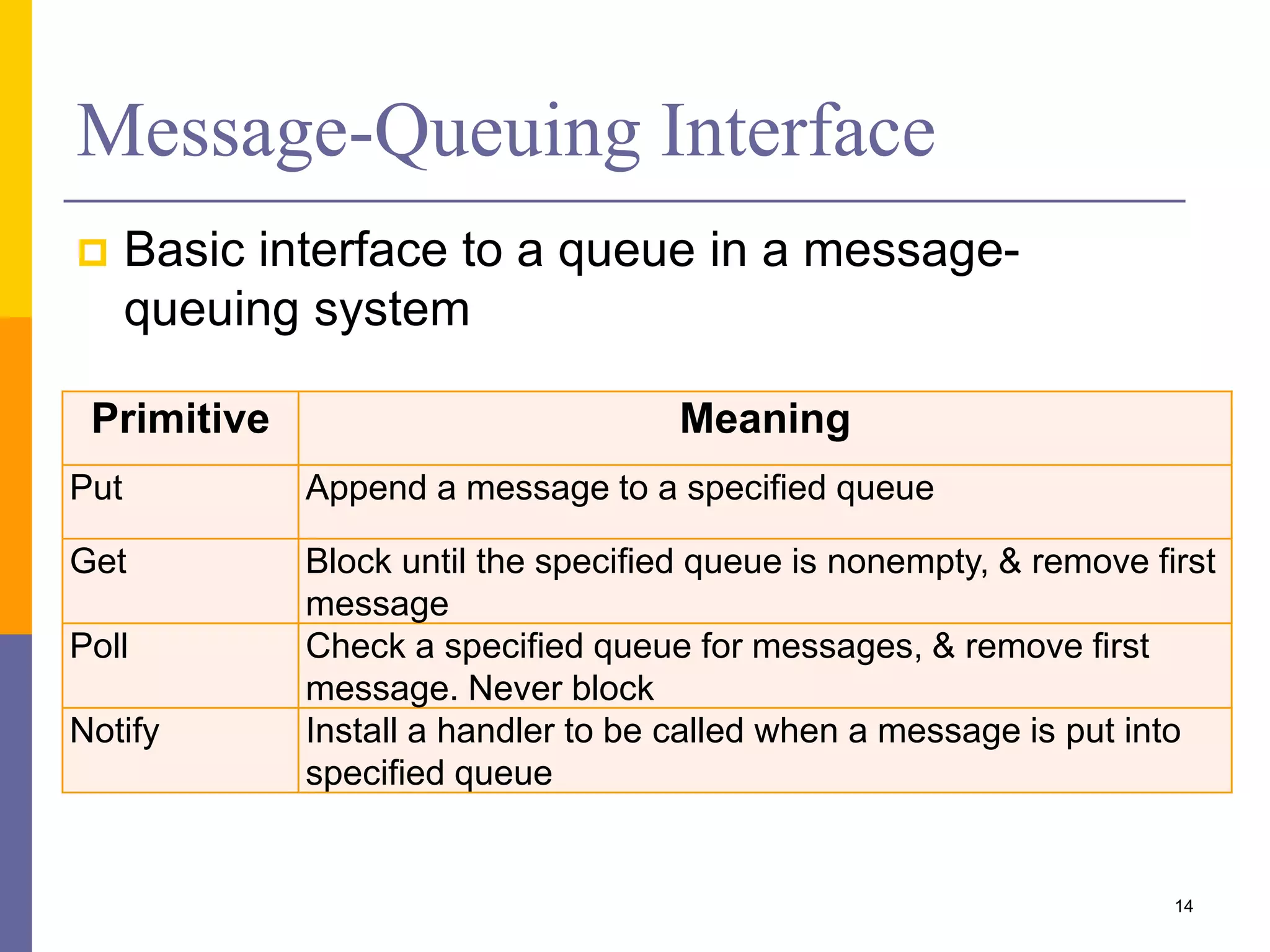 Message-Queuing Interface

Basic interface to a queue in a message-queuing system

| Primitive | Meaning |
|---|---|
| Put | Append a message to a specified queue |
| Get | Block until the specified queue is nonempty, & remove first message |
| Poll | Check a specified queue for messages, & remove first message. Never block |
| Notify | Install a handler to be called when a message is put into specified queue |

14